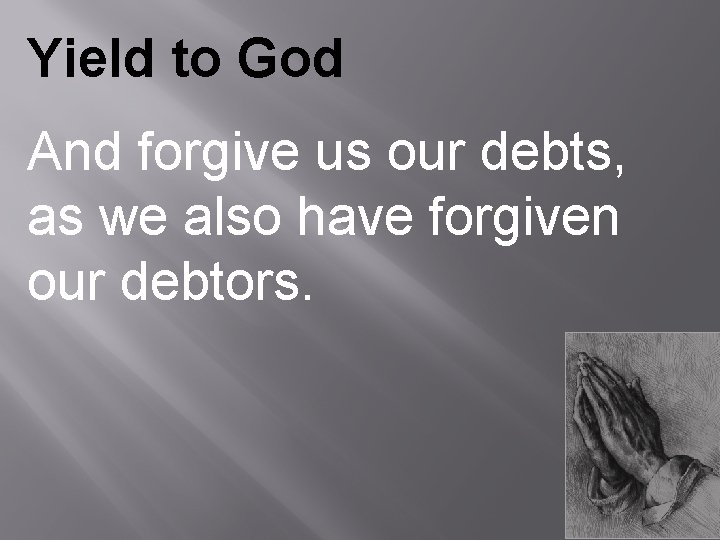 Yield to God

And forgive us our debts, as we also have forgiven our debtors.